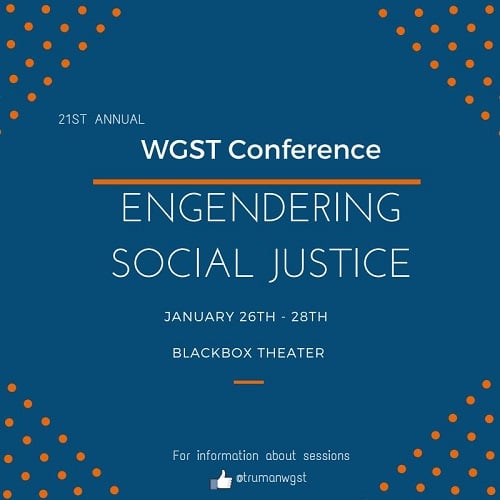 21ST ANNUAL

WGST Conference

ENGENDERING SOCIAL JUSTICE

JANUARY 26TH - 28TH

BLACKBOX THEATER

For information about sessions

@trumanwgst